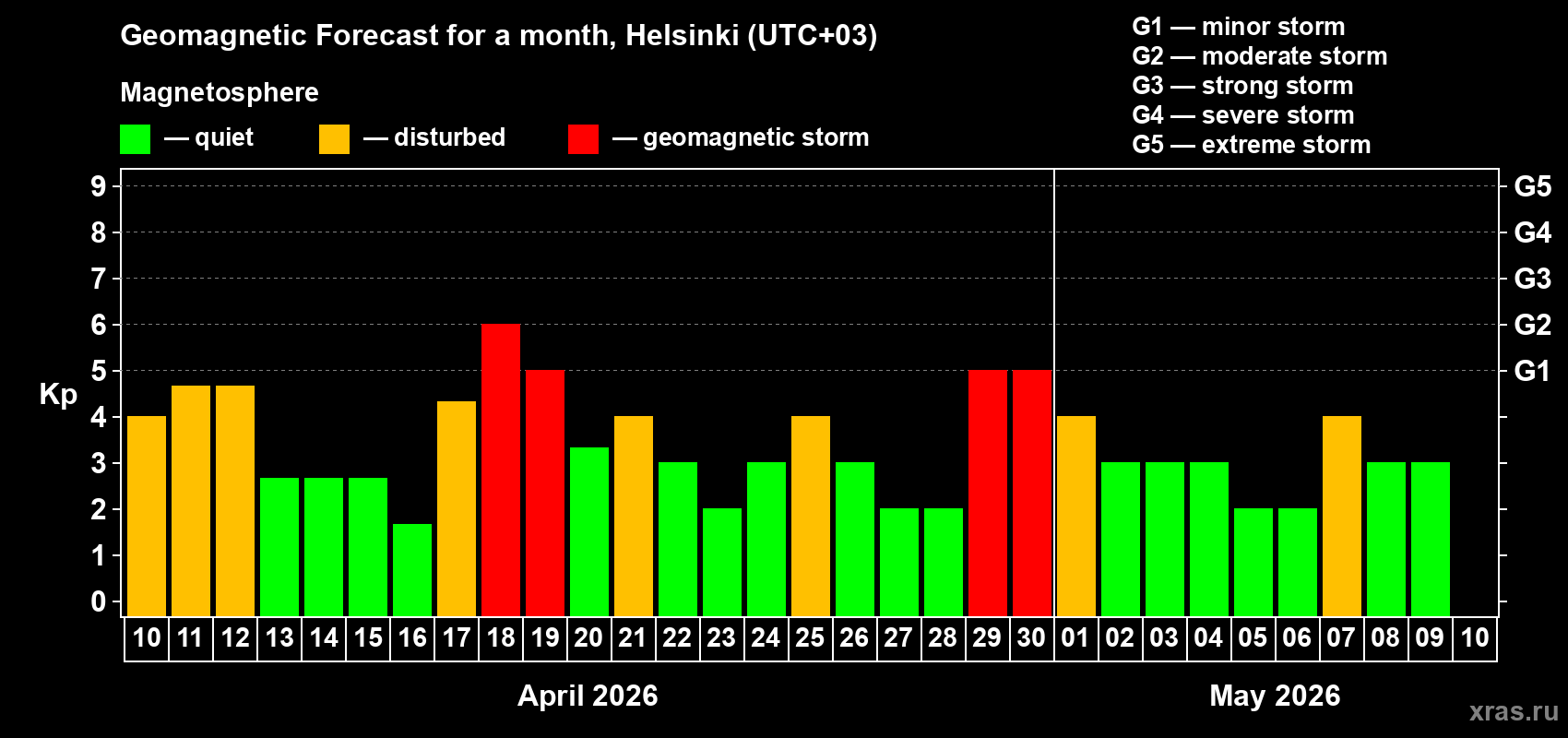 Geomagnetic Forecast for a month, Helsinki (UTC+03)

Magnetosphere

— quiet — disturbed — geomagnetic storm

G1 — minor storm
G2 — moderate storm
G3 — strong storm
G4 — severe storm
G5 — extreme storm

Kp

9
8
7
6
5
4
3
2
1
0

G5
G4
G3
G2
G1

10 11 12 13 14 15 16 17 18 19 20 21 22 23 24 25 26 27 28 29 30 01 02 03 04 05 06 07 08 09 10

April 2026

May 2026

xras.ru